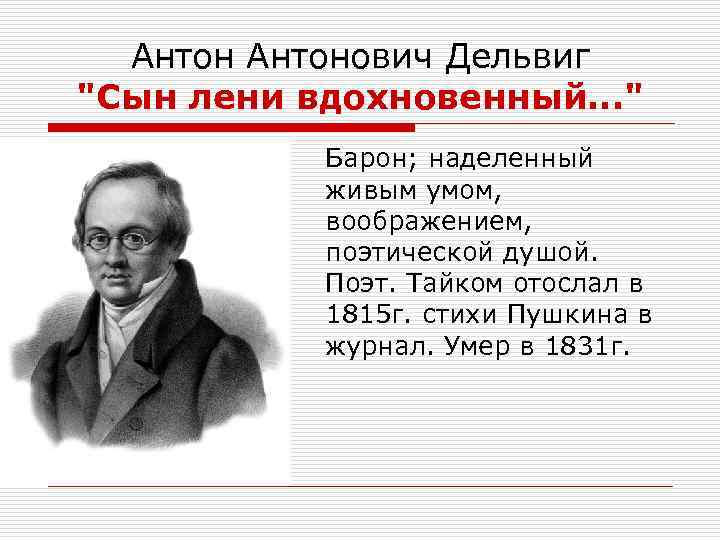 Антон Антонович Дельвиг
"Сын лени вдохновенный..."

Барон; наделенный живым умом, воображением, поэтической душой. Поэт. Тайком отослал в 1815г. стихи Пушкина в журнал. Умер в 1831г.